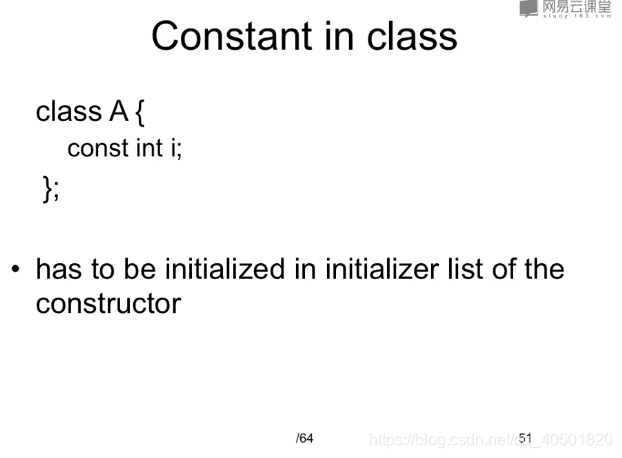 网易云课堂
study.163.com

Constant in class

class A {
const int i;
};

• has to be initialized in initializer list of the constructor

/64

51

https://blog.csdn.net/qq_40501820